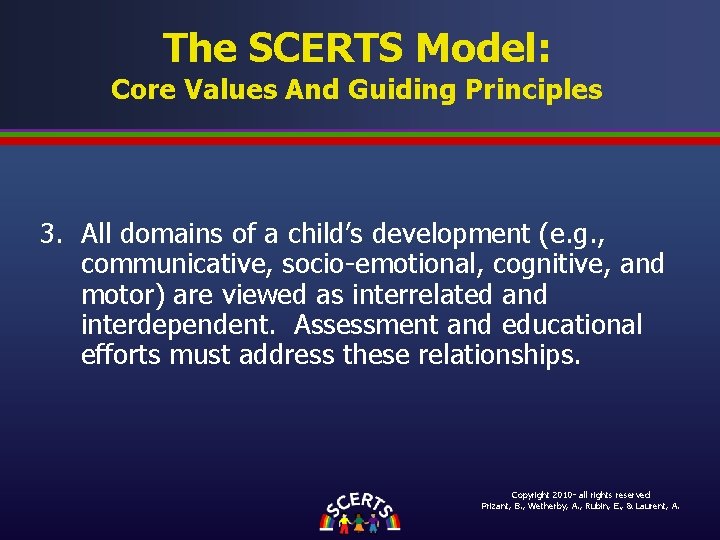 The SCERTS Model:
Core Values And Guiding Principles

3. All domains of a child's development (e.g., communicative, socio-emotional, cognitive, and motor) are viewed as interrelated and interdependent. Assessment and educational efforts must address these relationships.

SCERTS

Copyright 2010- all rights reserved
Prizant, B., Wetherby, A., Rubin, E., & Laurent, A.